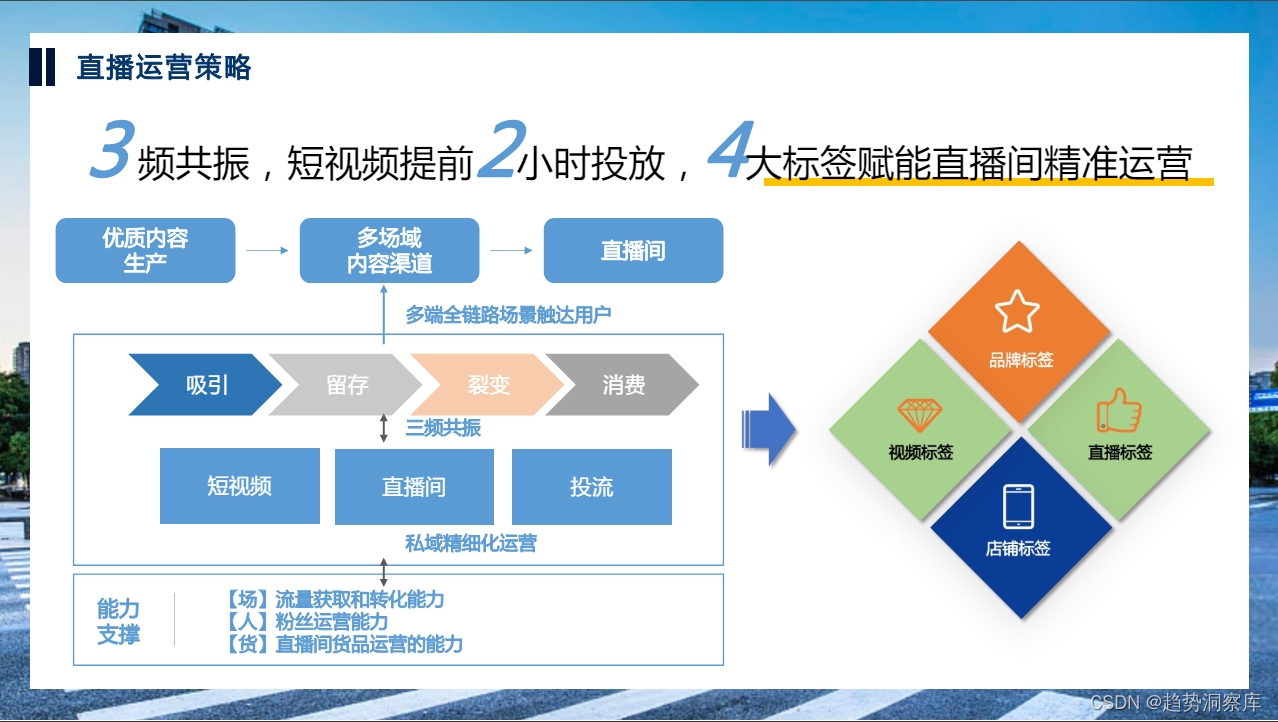 直播运营策略

3频共振，短视频提前2小时投放，4大标签赋能直播间精准运营

优质内容生产

多场域内容渠道

直播间

多端全链路场景触达用户

吸引

留存

裂变

消费

三频共振

短视频

直播间

投流

私域精细化运营

能力支撑

【场】流量获取和转化能力
【人】粉丝运营能力
【货】直播间货品运营的能力

品牌标签

视频标签

直播标签

店铺标签

CSDN @趋势洞察库